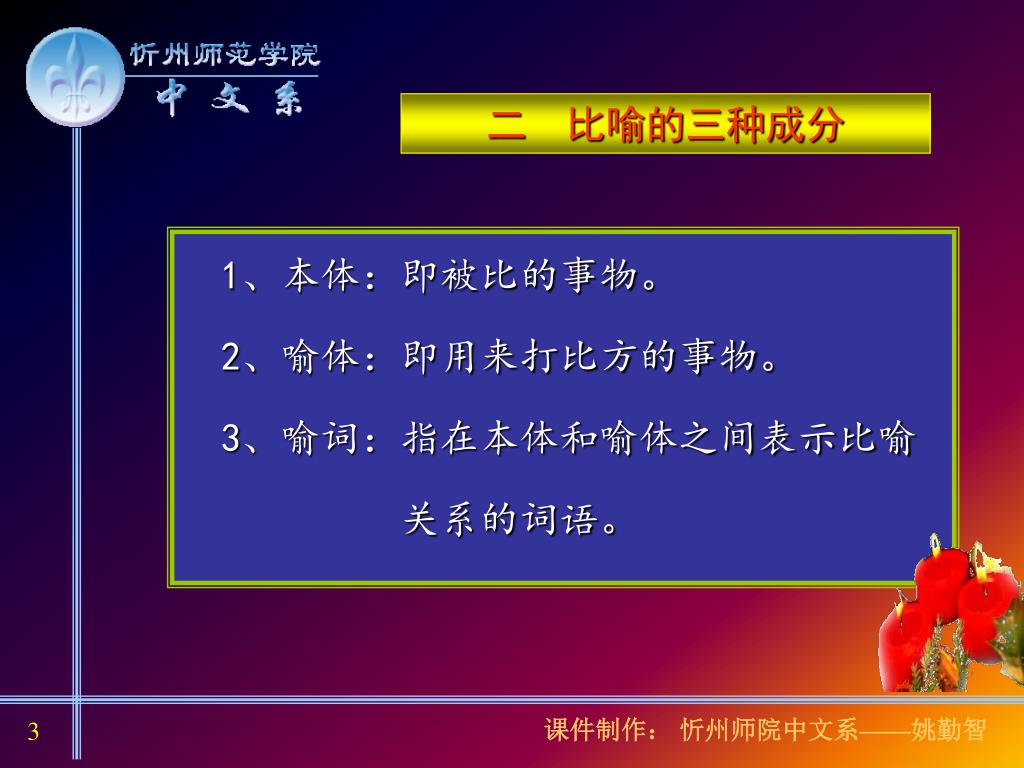 忻州师范学院
中 文 系

二　比喻的三种成分

1、本体：即被比的事物。

2、喻体：即用来打比方的事物。

3、喻词：指在本体和喻体之间表示比喻关系的词语。

3

课件制作： 忻州师院中文系——姚勤智